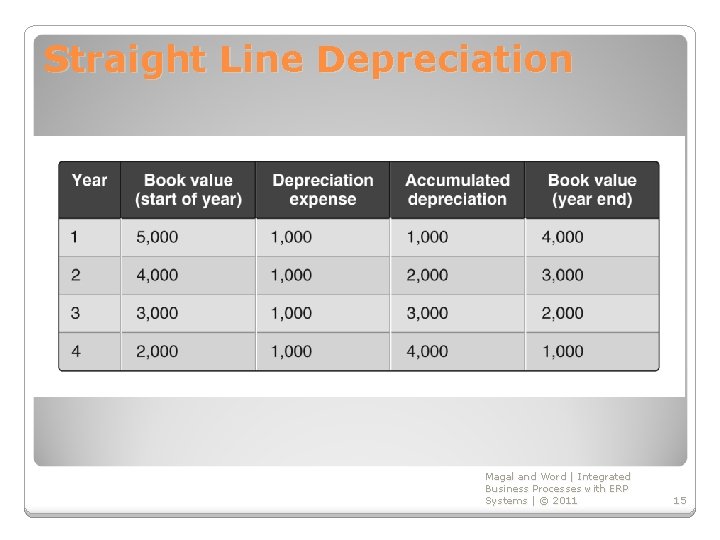 Straight Line Depreciation

| Year | Book value (start of year) | Depreciation expense | Accumulated depreciation | Book value (year end) |
|---|---|---|---|---|
| 1 | 5,000 | 1,000 | 1,000 | 4,000 |
| 2 | 4,000 | 1,000 | 2,000 | 3,000 |
| 3 | 3,000 | 1,000 | 3,000 | 2,000 |
| 4 | 2,000 | 1,000 | 4,000 | 1,000 |

Magal and Word | Integrated Business Processes with ERP Systems | © 2011

15